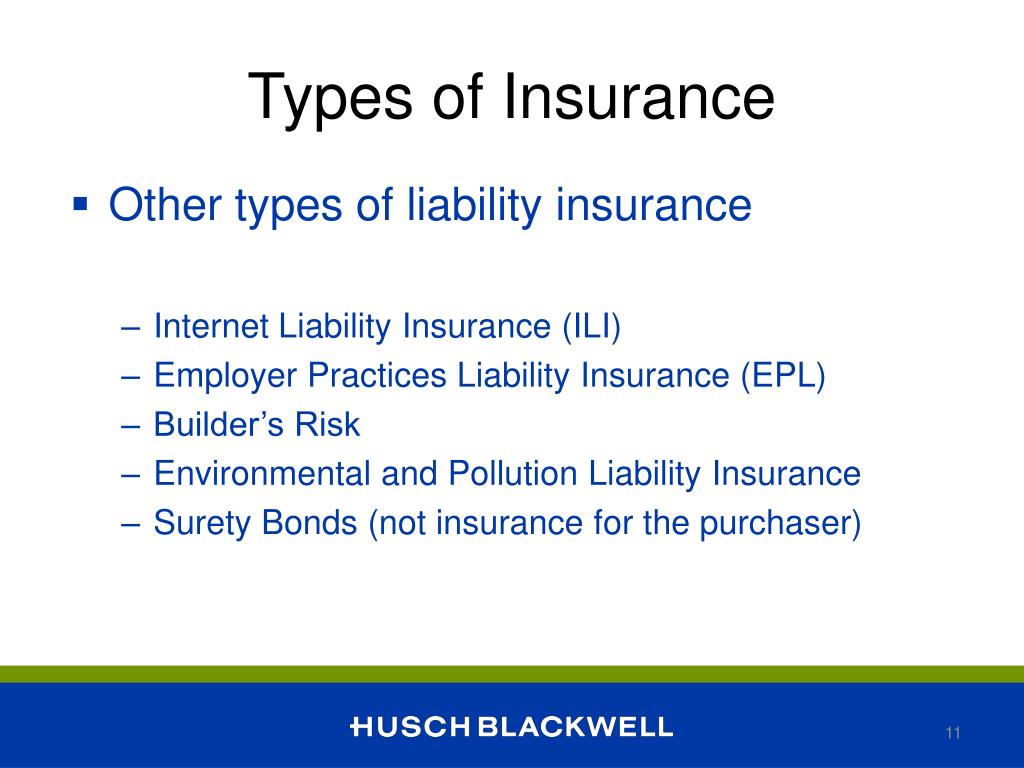 Types of Insurance

▪ Other types of liability insurance

– Internet Liability Insurance (ILI)
– Employer Practices Liability Insurance (EPL)
– Builder’s Risk
– Environmental and Pollution Liability Insurance
– Surety Bonds (not insurance for the purchaser)

HUSCH BLACKWELL

11